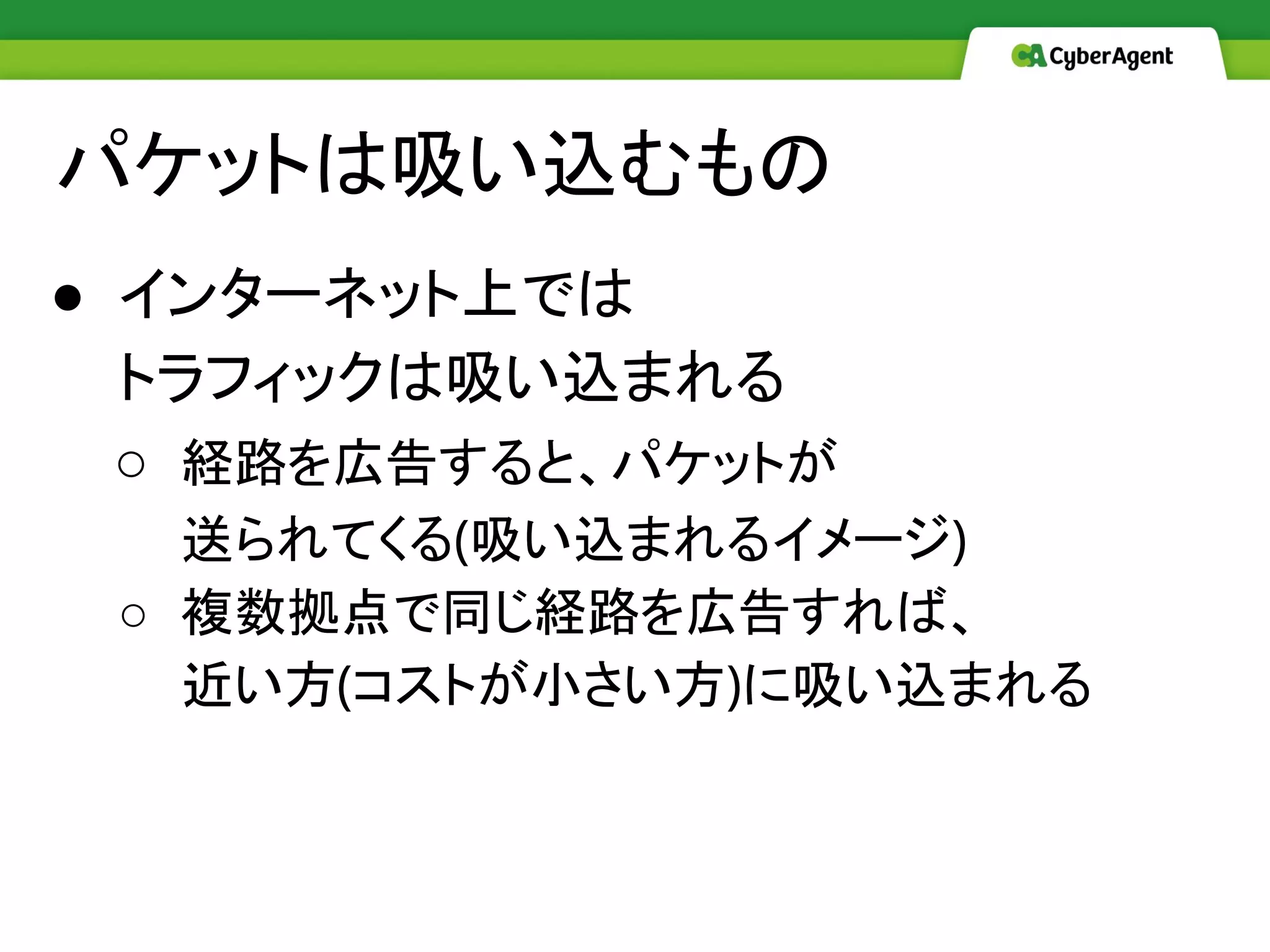 CyberAgent

パケットは吸い込むもの

● インターネット上では
トラフィックは吸い込まれる
○ 経路を広告すると、パケットが
送られてくる(吸い込まれるイメージ)
○ 複数拠点で同じ経路を広告すれば、
近い方(コストが小さい方)に吸い込まれる